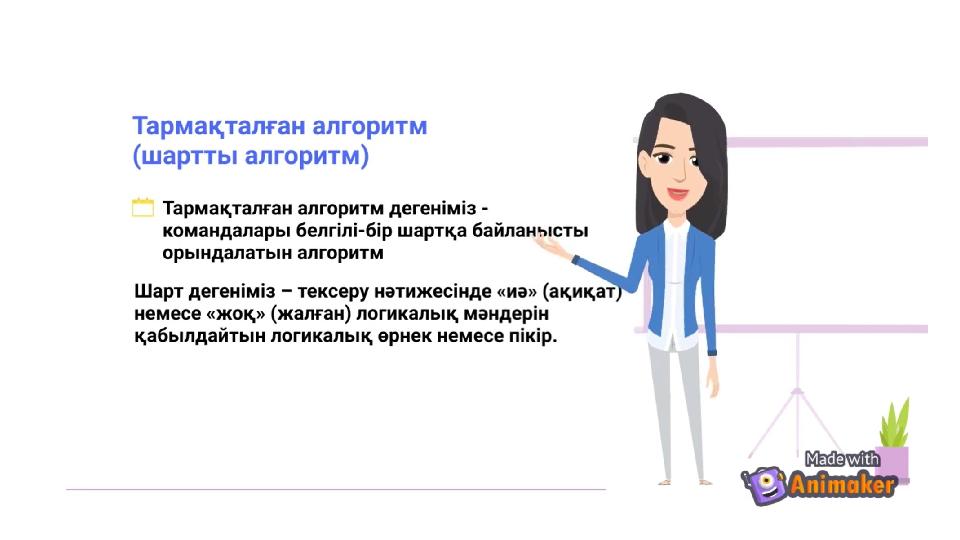 Тармақталған алгоритм (шартты алгоритм)

Тармақталған алгоритм дегеніміз - командалары белгілі-бір шартқа байланысты орындалатын алгоритм

Шарт дегеніміз – тексеру нәтижесінде «иә» (ақиқат) немесе «жоқ» (жалған) логикалық мәндерін қабылдайтын логикалық өрнек немесе пікір.

Made with Animaker